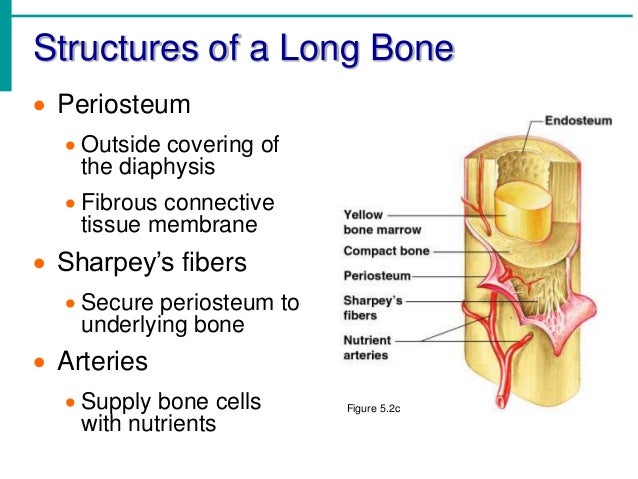 Structures of a Long Bone

- Periosteum
  - Outside covering of the diaphysis
  - Fibrous connective tissue membrane
- Sharpey's fibers
  - Secure periosteum to underlying bone
- Arteries
  - Supply bone cells with nutrients

Endosteum

Yellow bone marrow

Compact bone

Periosteum

Sharpey's fibers

Nutrient arteries

Figure 5.2c